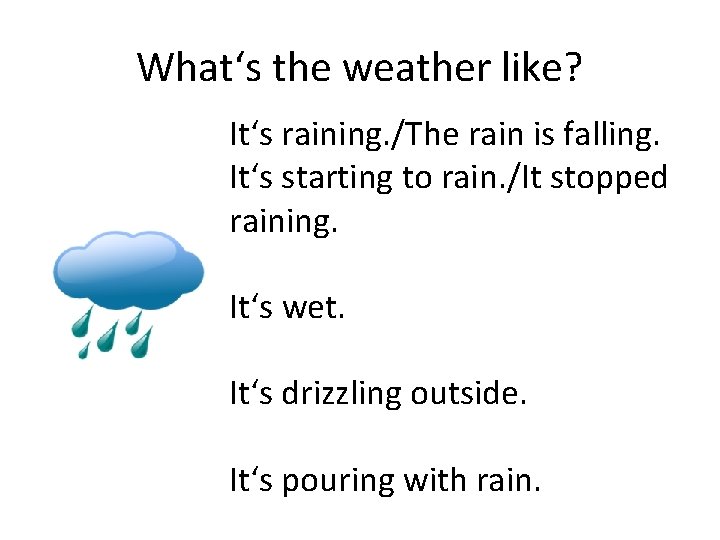 What‘s the weather like?

It‘s raining./The rain is falling. It‘s starting to rain./It stopped raining.

It‘s wet.

It‘s drizzling outside.

It‘s pouring with rain.